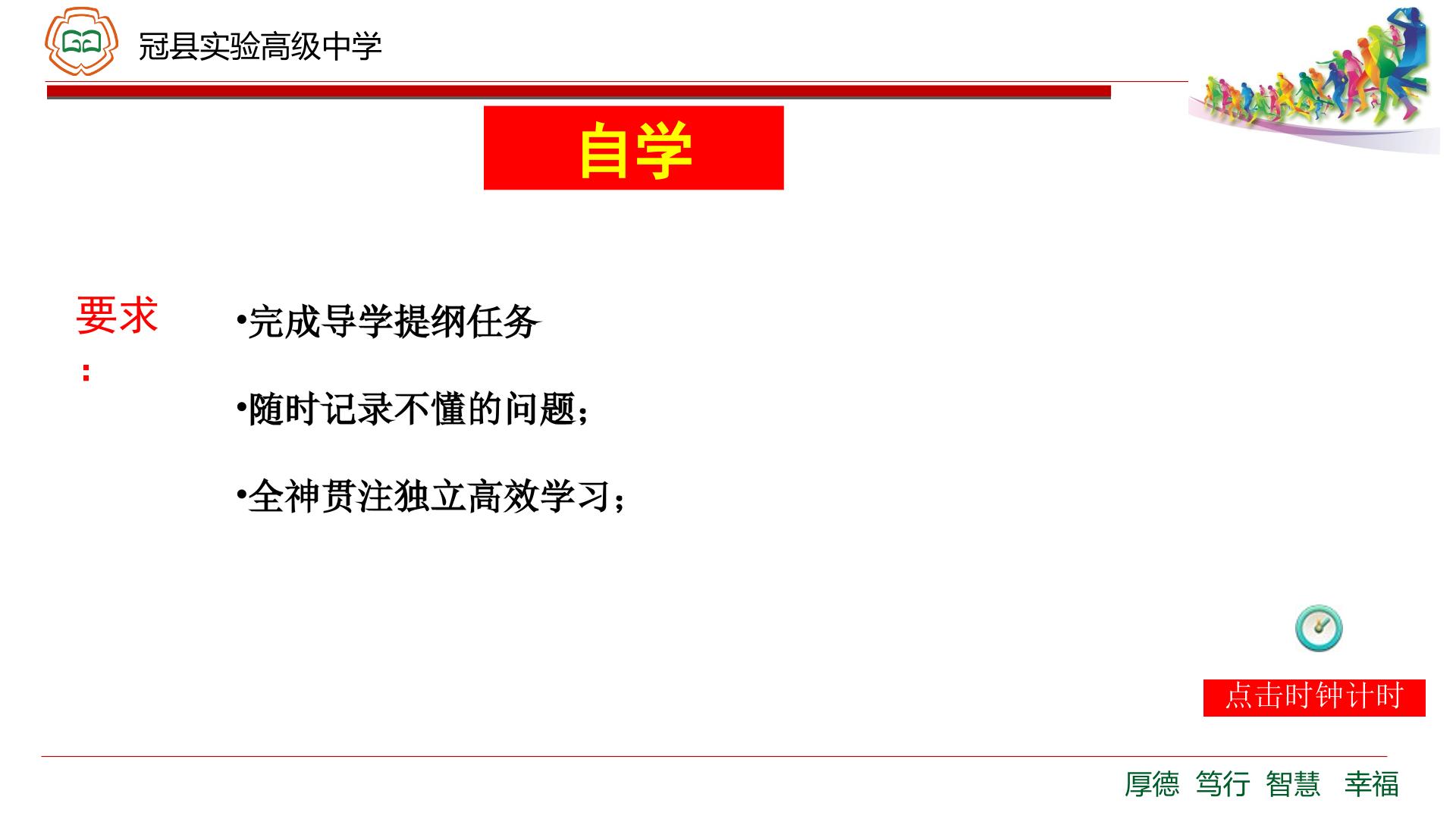 冠县实验高级中学

自学

要求：

•完成导学提纲任务

•随时记录不懂的问题；

•全神贯注独立高效学习；

点击时钟计时

厚德 笃行 智慧 幸福